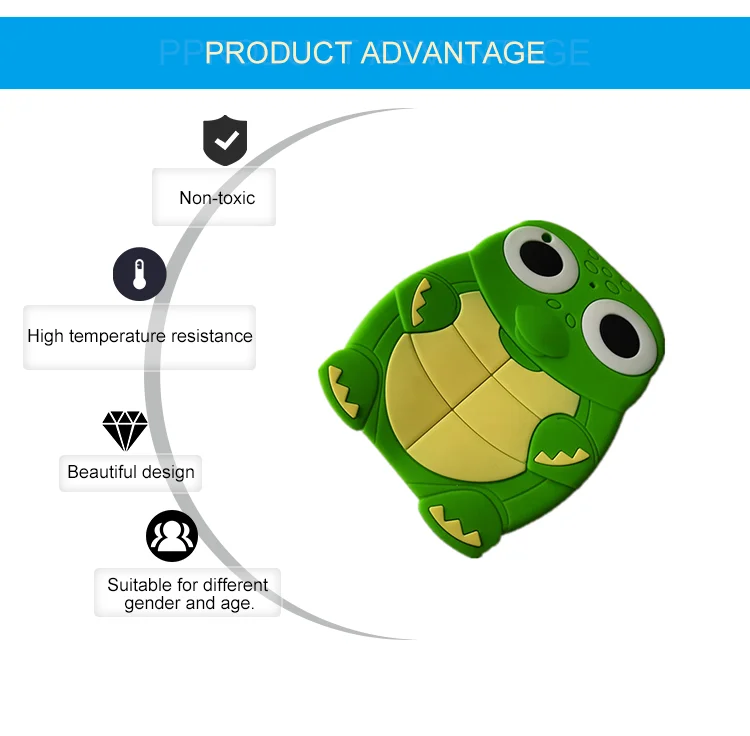 PRODUCT ADVANTAGE

Non-toxic

High temperature resistance

Beautiful design

Suitable for different gender and age.